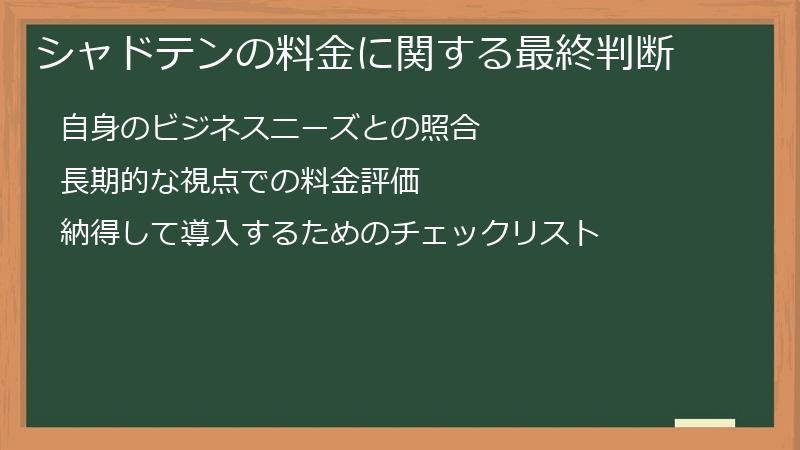 シャドテンの料金に関する最終判断

自身のビジネスニーズとの照合

長期的な視点での料金評価

納得して導入するためのチェックリスト